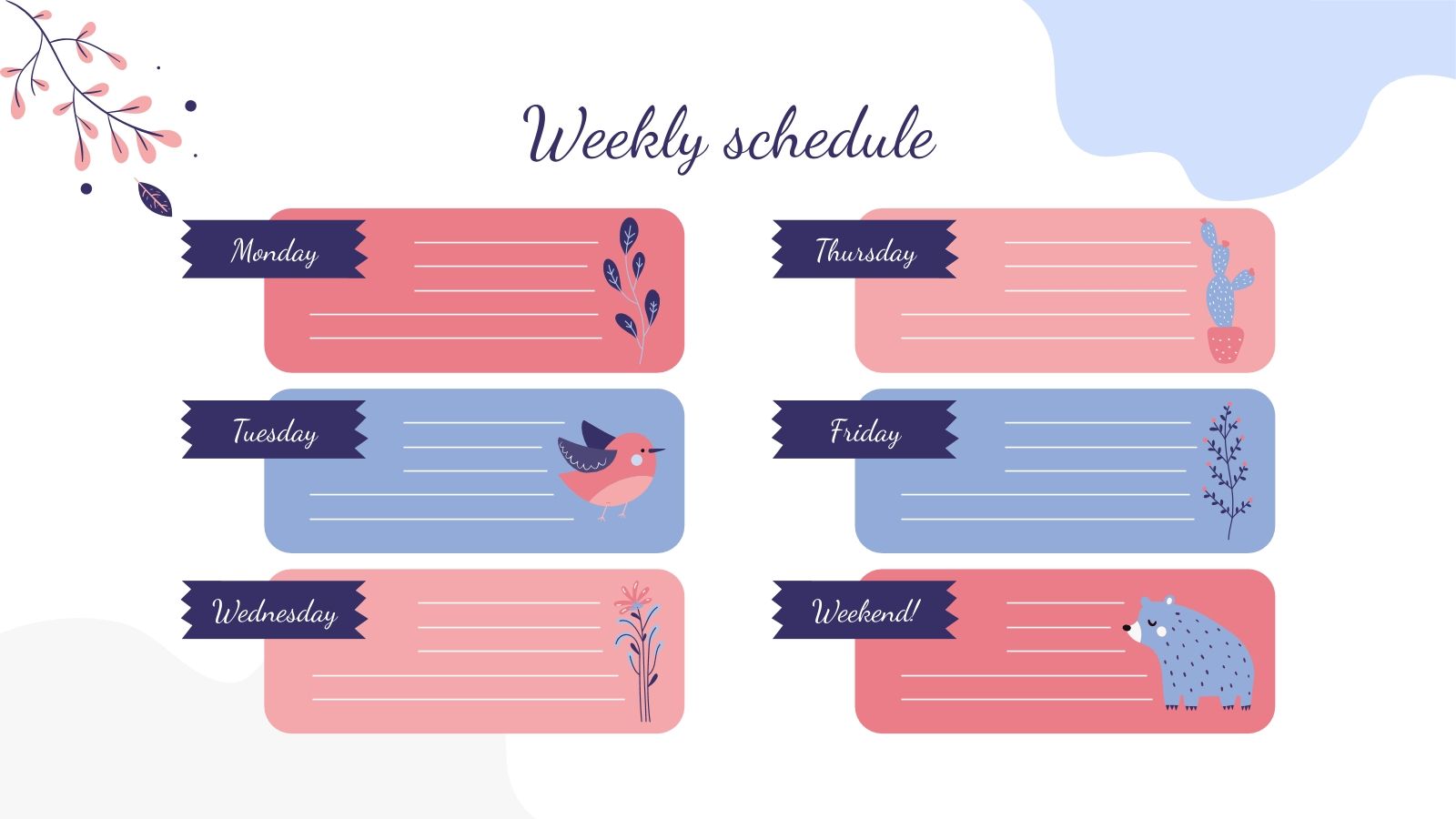 Weekly schedule

Monday

Tuesday

Wednesday

Thursday

Friday

Weekend!